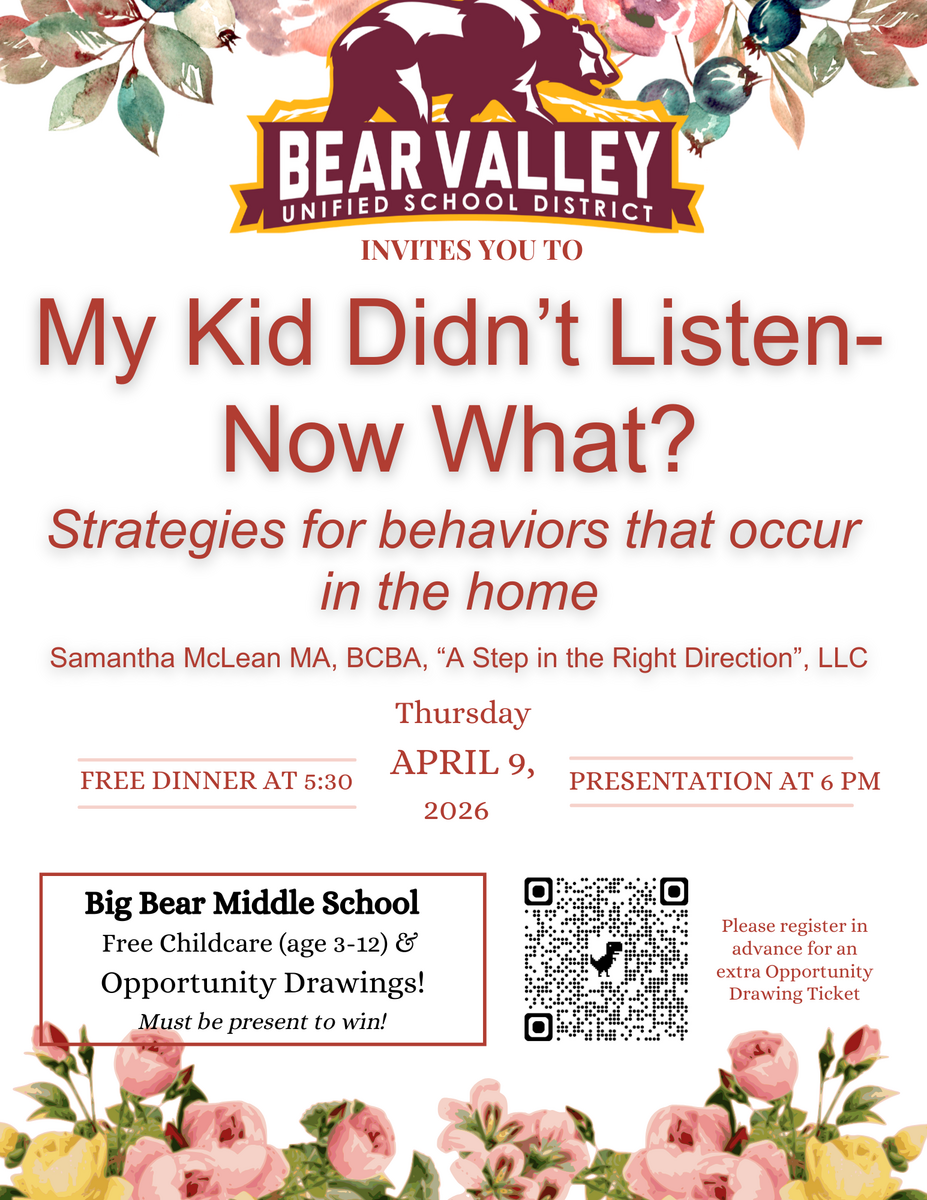 BEAR VALLEY
UNIFIED SCHOOL DISTRICT

INVITES YOU TO

My Kid Didn't Listen- Now What?

Strategies for behaviors that occur in the home

Samantha McLean MA, BCBA, "A Step in the Right Direction", LLC

FREE DINNER AT 5:30

Thursday
APRIL 9,
2026

PRESENTATION AT 6 PM

Big Bear Middle School
Free Childcare (age 3-12) &
Opportunity Drawings!
Must be present to win!

Please register in advance for an extra Opportunity Drawing Ticket